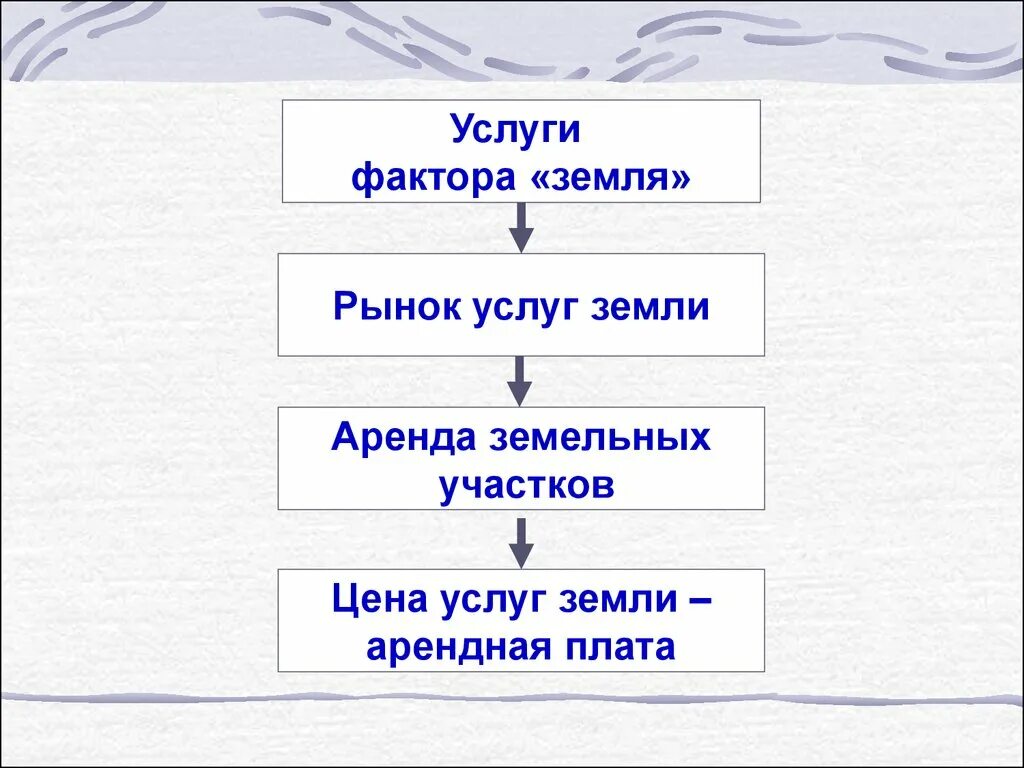 Услуги фактора «земля»

Рынок услуг земли

Аренда земельных участков

Цена услуг земли – арендная плата